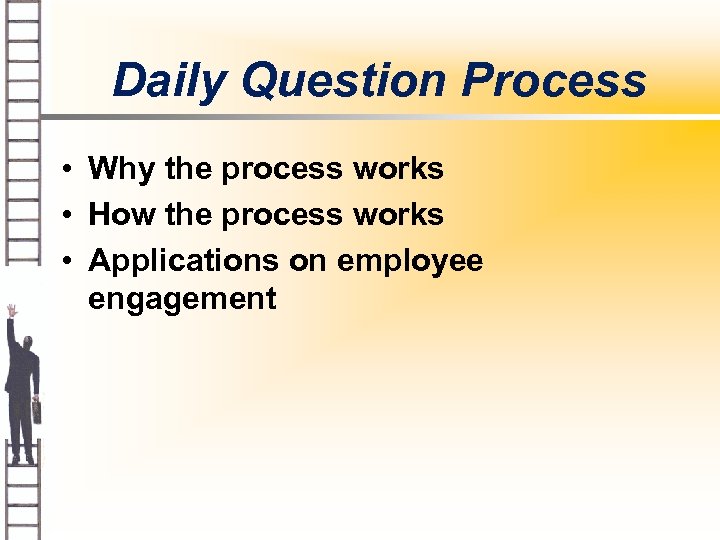 Daily Question Process

• Why the process works
• How the process works
• Applications on employee engagement